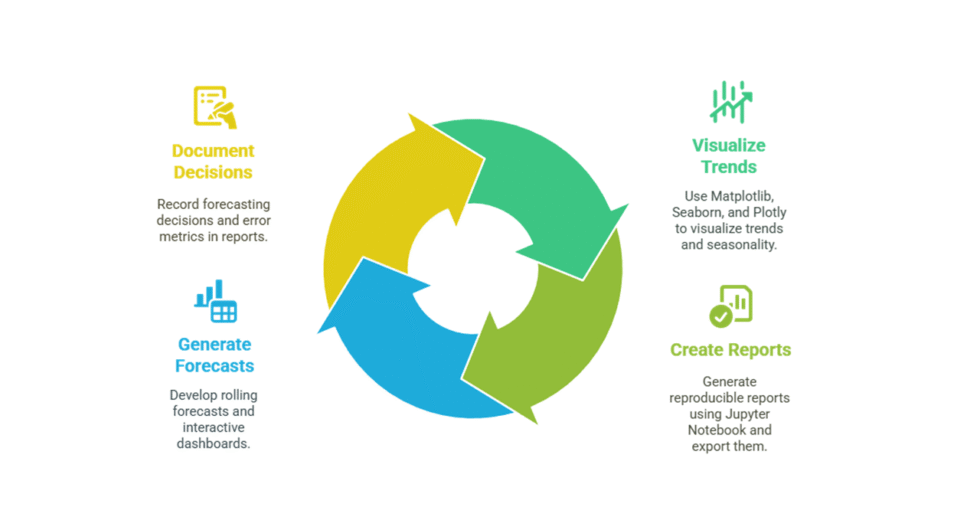 Document Decisions

Record forecasting decisions and error metrics in reports.

Generate Forecasts

Develop rolling forecasts and interactive dashboards.

Visualize Trends

Use Matplotlib, Seaborn, and Plotly to visualize trends and seasonality.

Create Reports

Generate reproducible reports using Jupyter Notebook and export them.